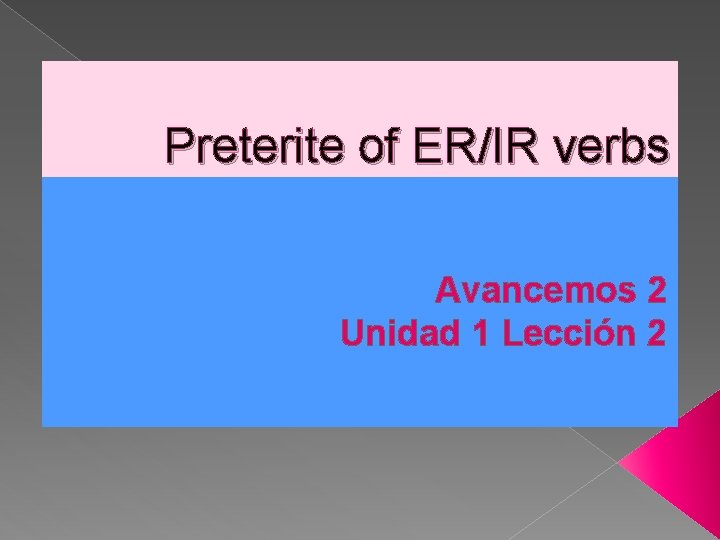 Preterite of ER/IR verbs

Avancemos 2
Unidad 1 Lección 2